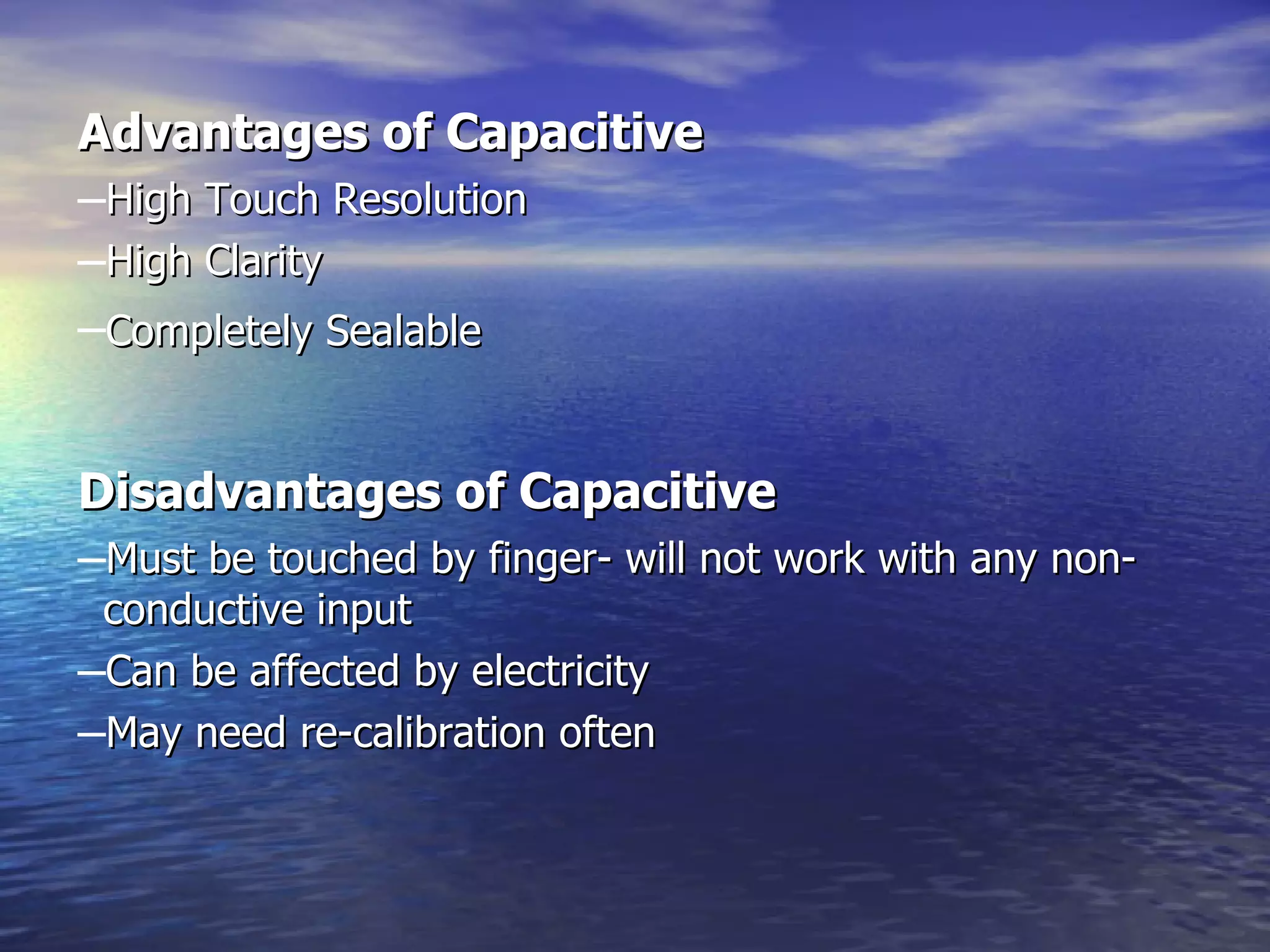 Advantages of Capacitive

–High Touch Resolution

–High Clarity

–Completely Sealable

Disadvantages of Capacitive

–Must be touched by finger- will not work with any non-conductive input

–Can be affected by electricity

–May need re-calibration often